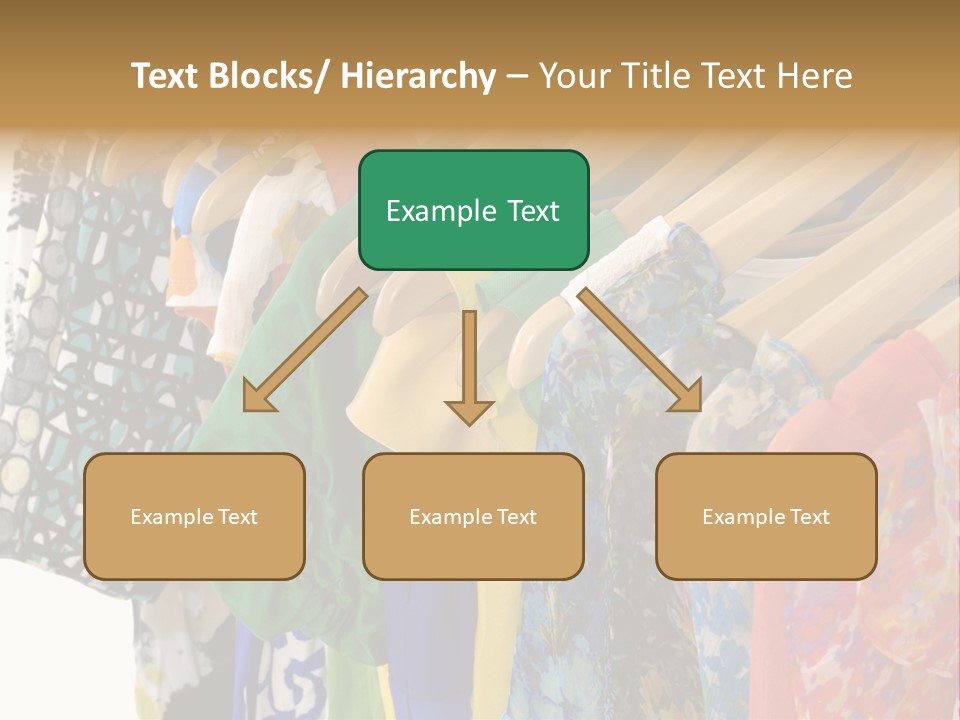 Text Blocks/ Hierarchy – Your Title Text Here

Example Text

Example Text

Example Text

Example Text